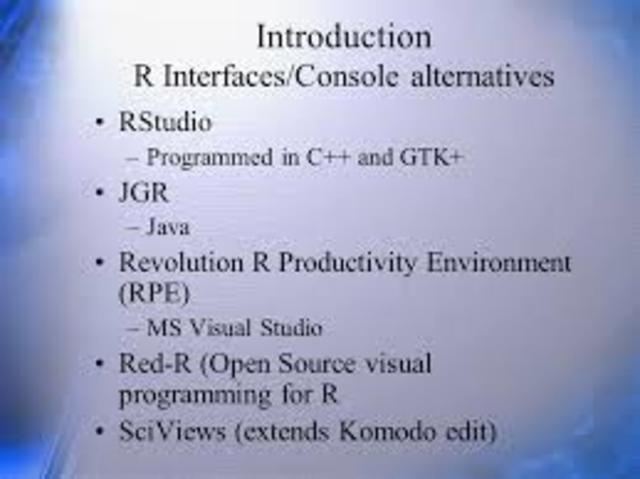 Introduction
R Interfaces/Console alternatives

• RStudio
– Programmed in C++ and GTK+
• JGR
– Java
• Revolution R Productivity Environment (RPE)
– MS Visual Studio
• Red-R (Open Source visual programming for R
• SciViews (extends Komodo edit)